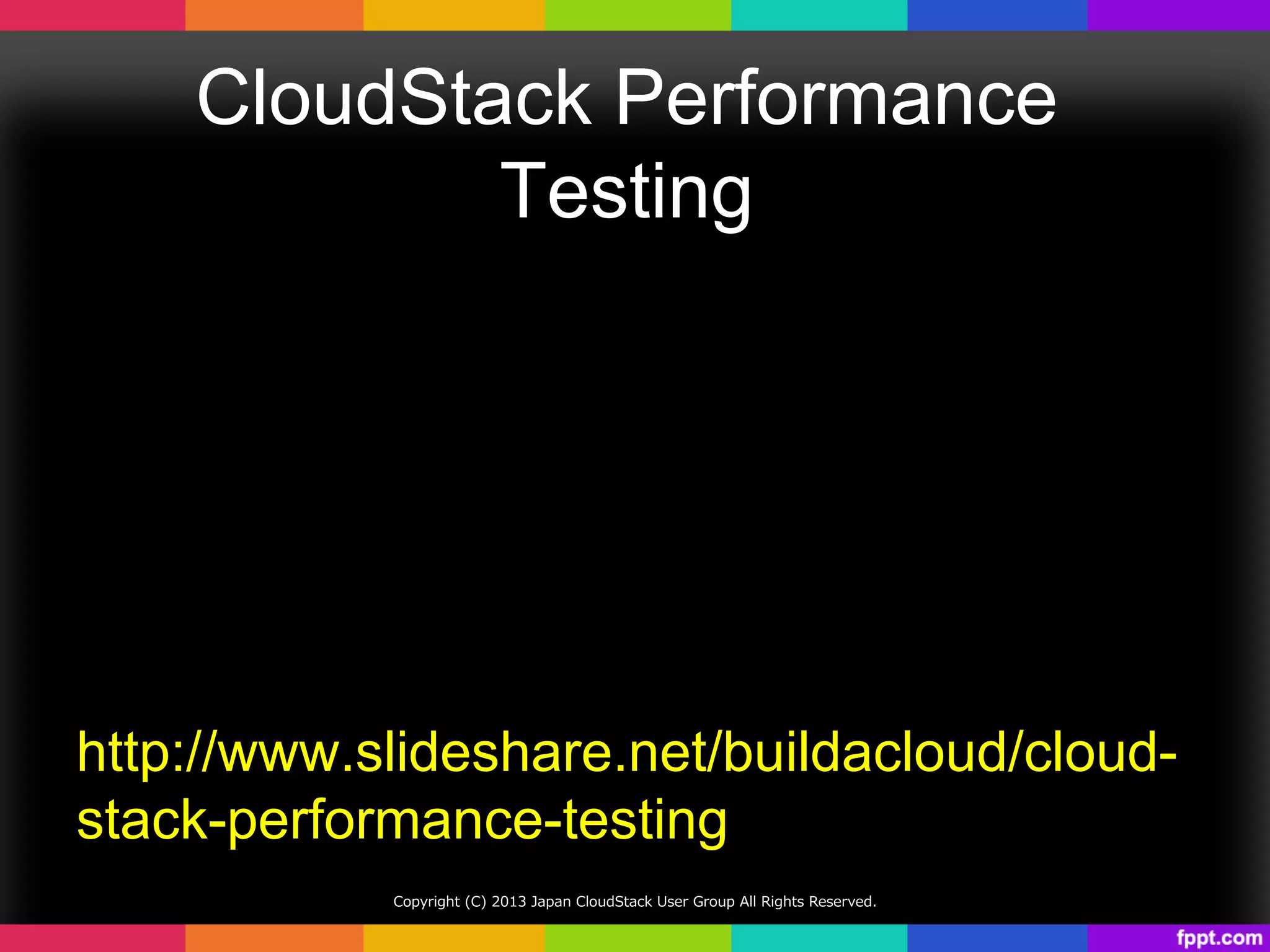 CloudStack Performance Testing

http://www.slideshare.net/buildacloud/cloud-stack-performance-testing

Copyright (C) 2013 Japan CloudStack User Group All Rights Reserved.

fppt.com